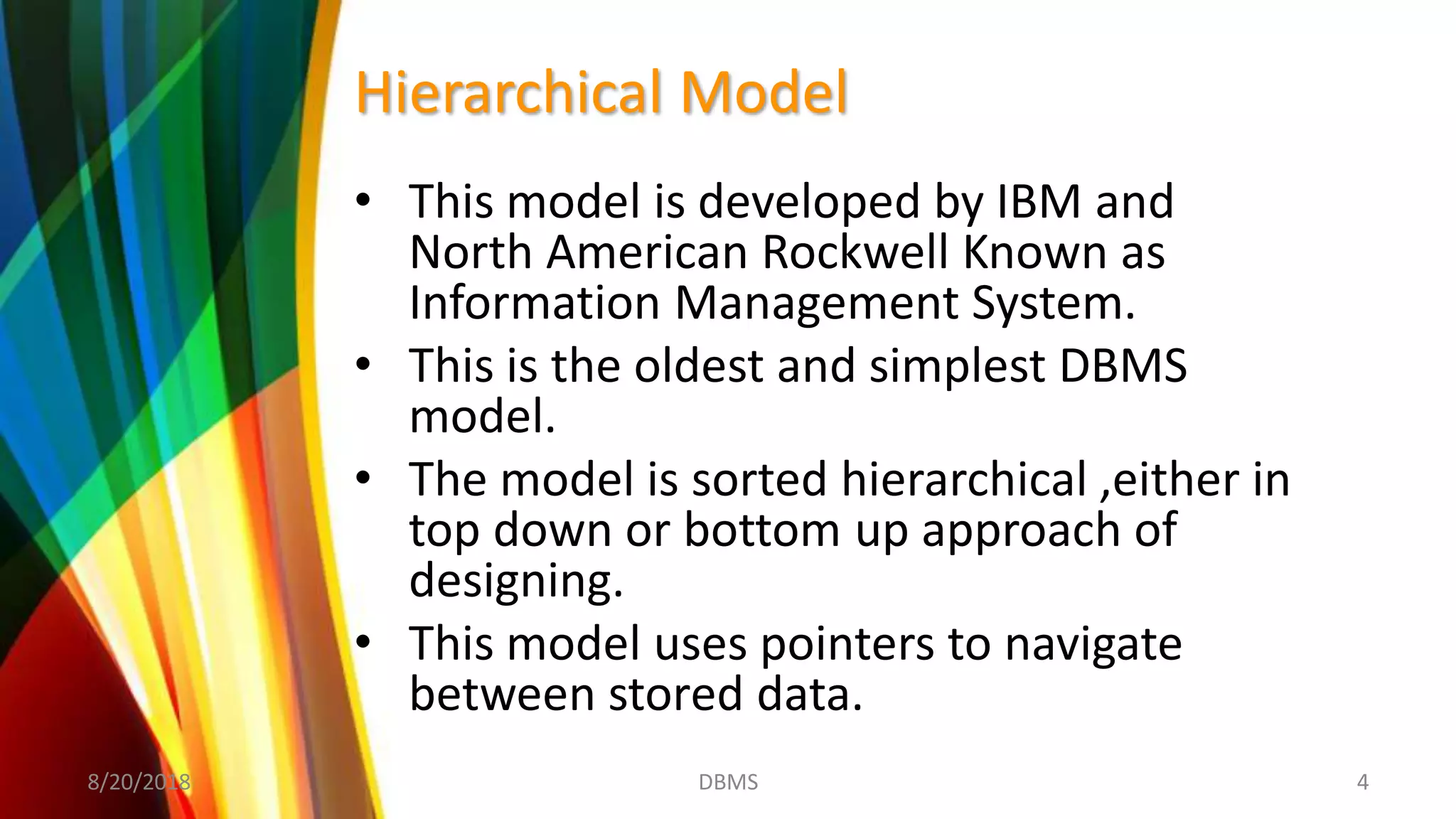 Hierarchical Model

• This model is developed by IBM and North American Rockwell Known as Information Management System.
• This is the oldest and simplest DBMS model.
• The model is sorted hierarchical ,either in top down or bottom up approach of designing.
• This model uses pointers to navigate between stored data.

8/20/2018 DBMS 4